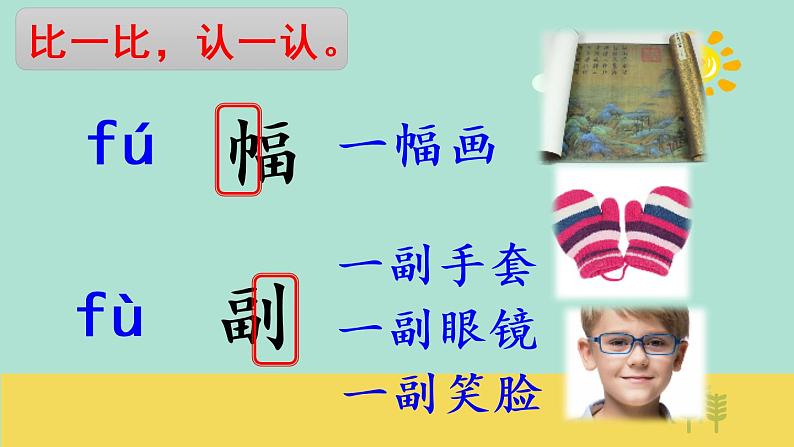 比一比，认一认。

fú 幅 一幅画

fù 副 一副手套
一副眼镜
一副笑脸